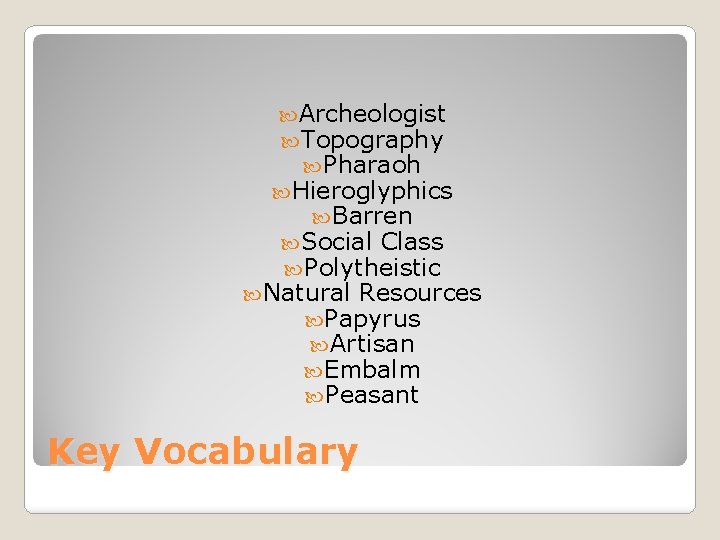 Archeologist
Topography
Pharaoh
Hieroglyphics
Barren
Social Class
Polytheistic
Natural Resources
Papyrus
Artisan
Embalm
Peasant

Key Vocabulary